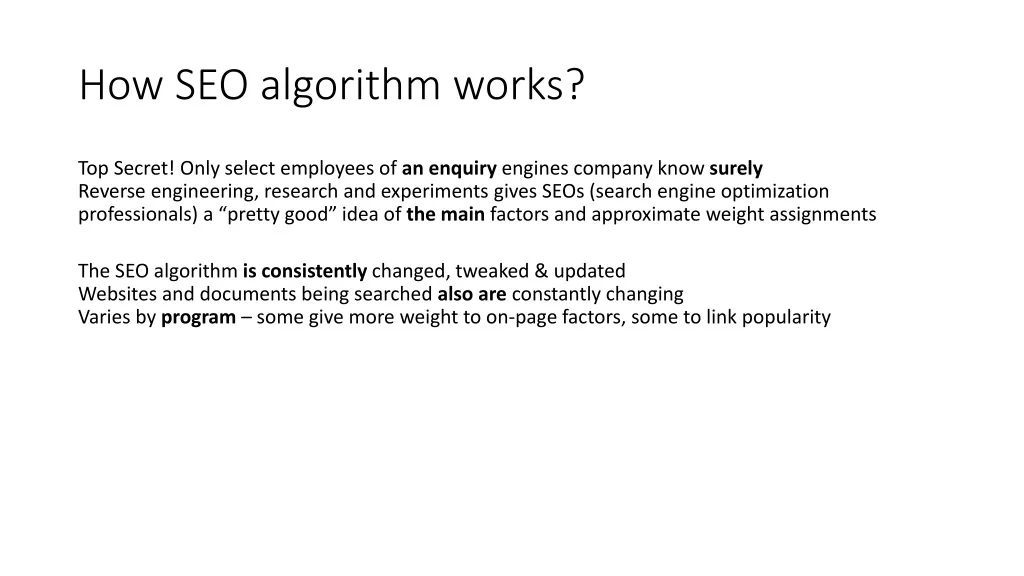 How SEO algorithm works?

Top Secret! Only select employees of an enquiry engines company know surely
Reverse engineering, research and experiments gives SEOs (search engine optimization professionals) a “pretty good” idea of the main factors and approximate weight assignments

The SEO algorithm is consistently changed, tweaked & updated
Websites and documents being searched also are constantly changing
Varies by program – some give more weight to on-page factors, some to link popularity